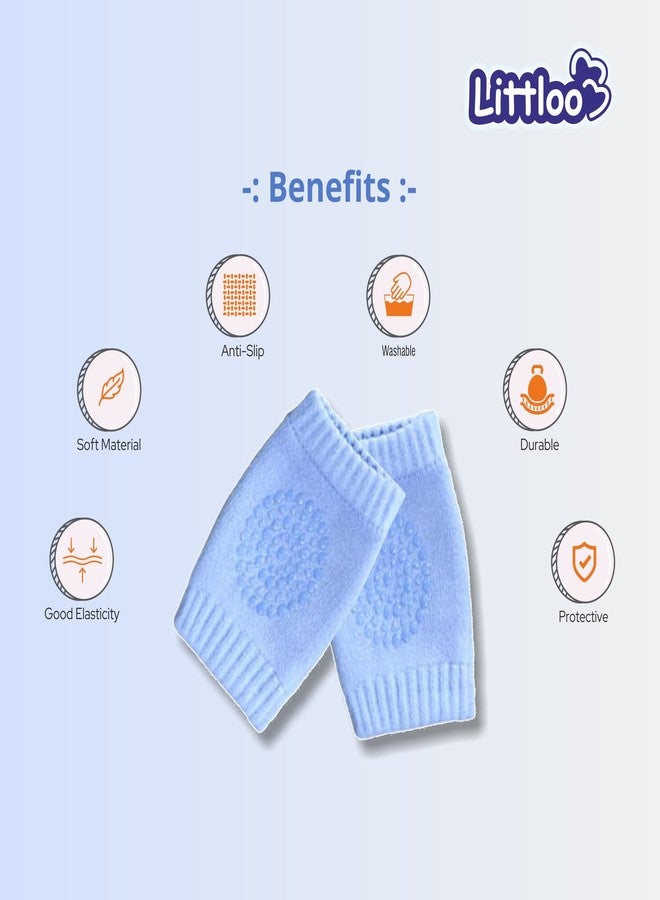 Littloo

-: Benefits :-

Anti-Slip

Washable

Soft Material

Durable

Good Elasticity

Protective